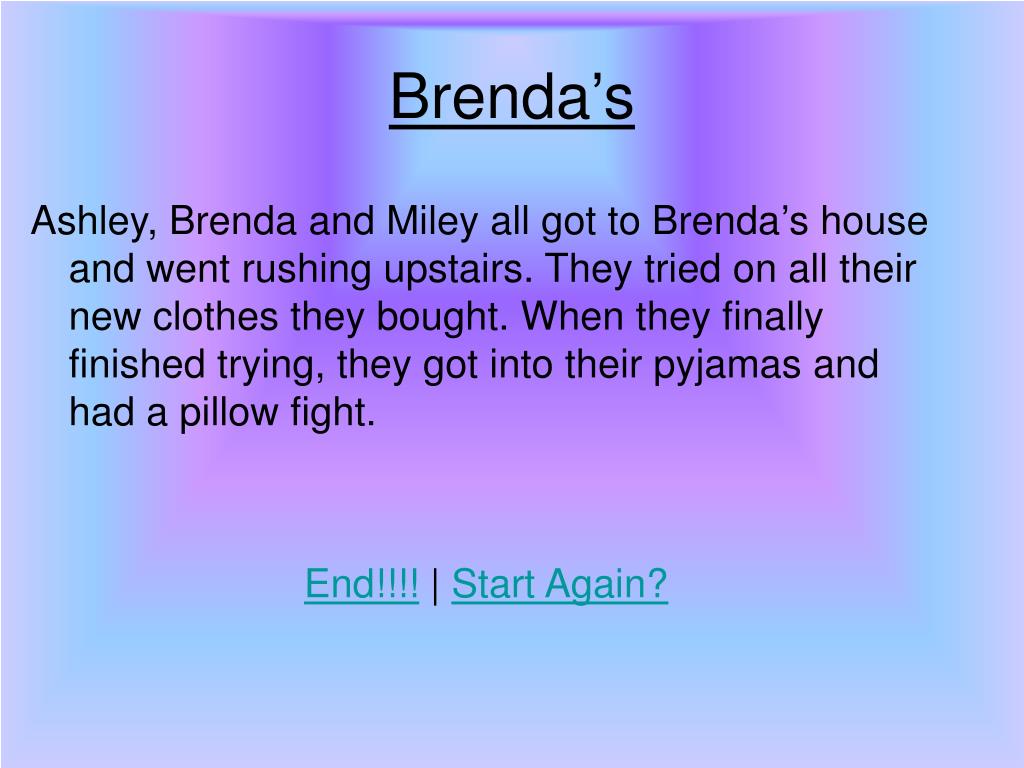 Brenda’s

Ashley, Brenda and Miley all got to Brenda’s house and went rushing upstairs. They tried on all their new clothes they bought. When they finally finished trying, they got into their pyjamas and had a pillow fight.

End!!!! | Start Again?